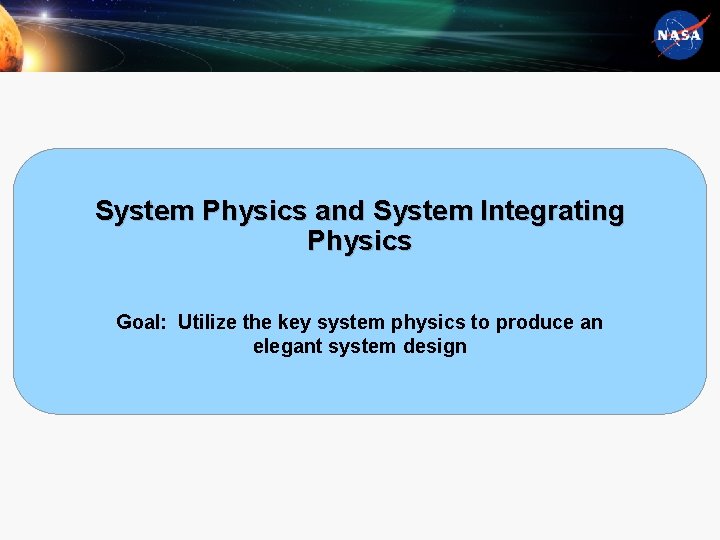 NASA

System Physics and System Integrating Physics

Goal: Utilize the key system physics to produce an elegant system design